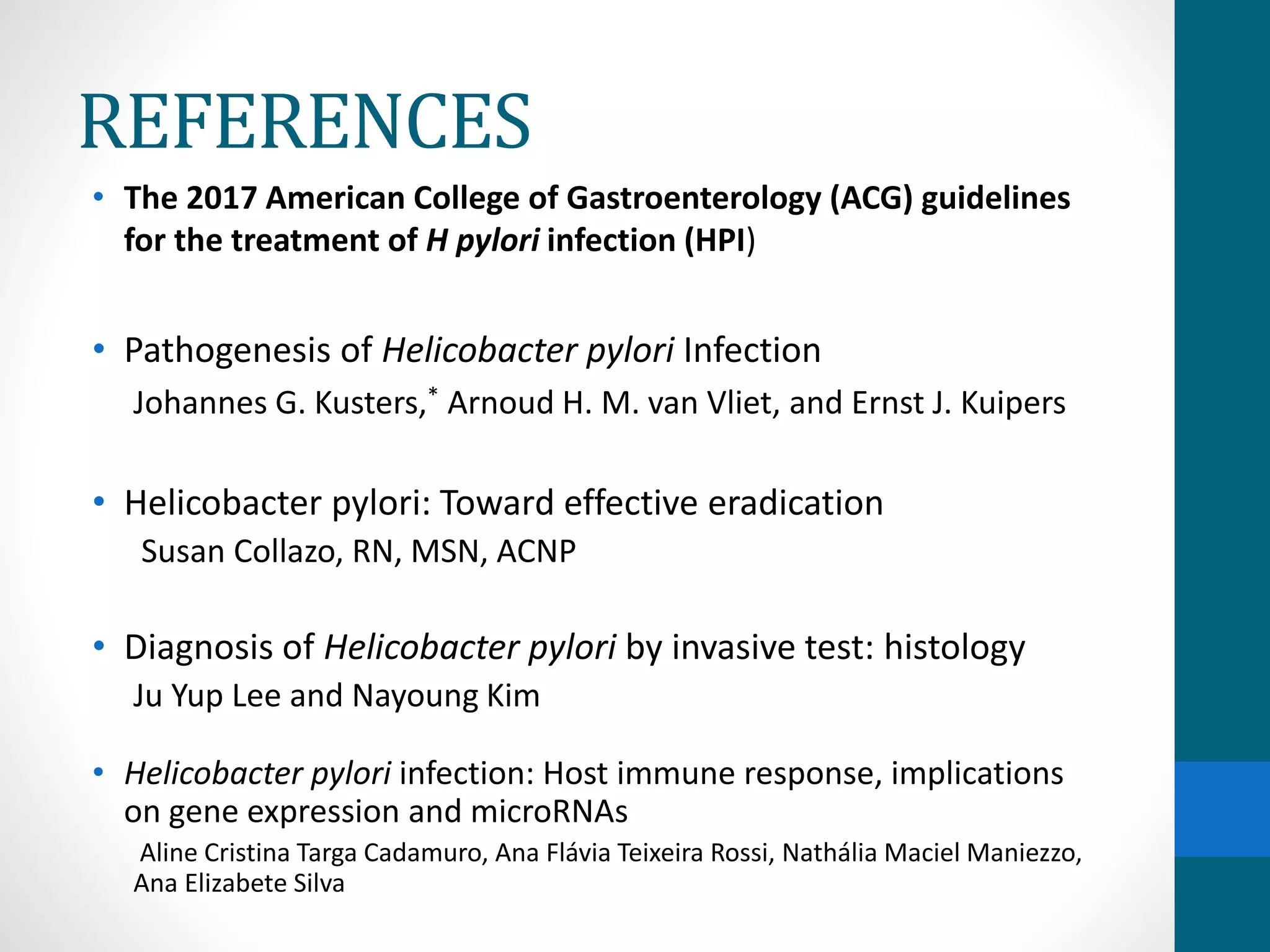 REFERENCES

• The 2017 American College of Gastroenterology (ACG) guidelines for the treatment of H pylori infection (HPI)

• Pathogenesis of Helicobacter pylori Infection
Johannes G. Kusters,* Arnoud H. M. van Vliet, and Ernst J. Kuipers

• Helicobacter pylori: Toward effective eradication
Susan Collazo, RN, MSN, ACNP

• Diagnosis of Helicobacter pylori by invasive test: histology
Ju Yup Lee and Nayoung Kim

• Helicobacter pylori infection: Host immune response, implications on gene expression and microRNAs
Aline Cristina Targa Cadamuro, Ana Flávia Teixeira Rossi, Nathália Maciel Maniezzo, Ana Elizabete Silva